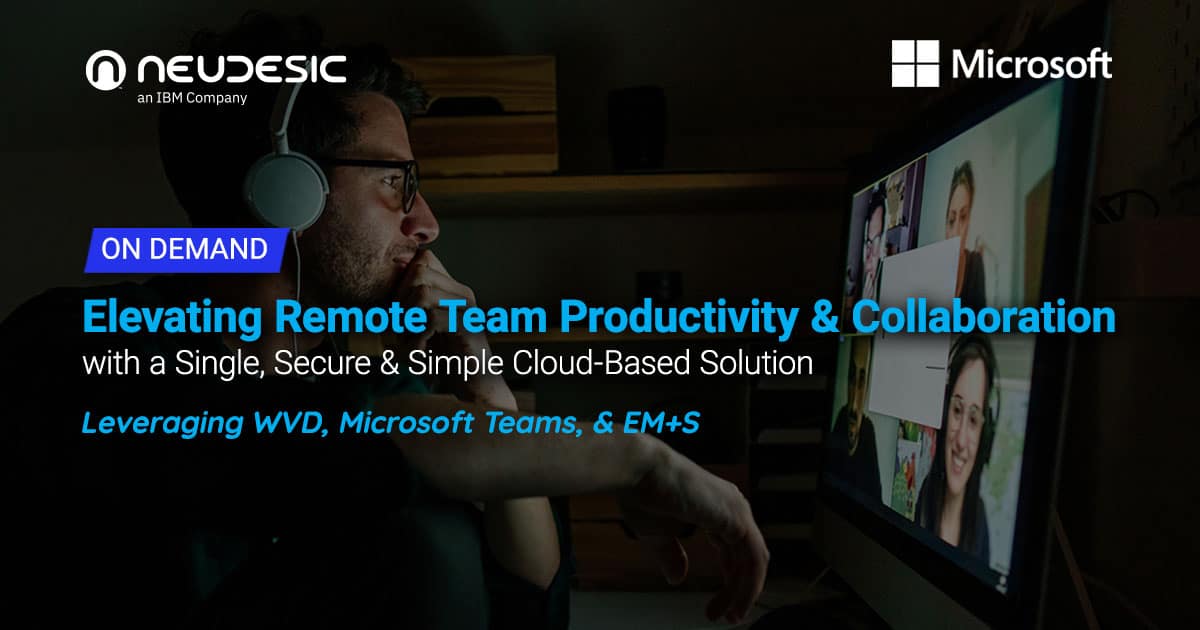 NEUDESIC
an IBM Company

Microsoft

ON DEMAND

Elevating Remote Team Productivity & Collaboration
with a Single, Secure & Simple Cloud-Based Solution

Leveraging WVD, Microsoft Teams, & EM+S